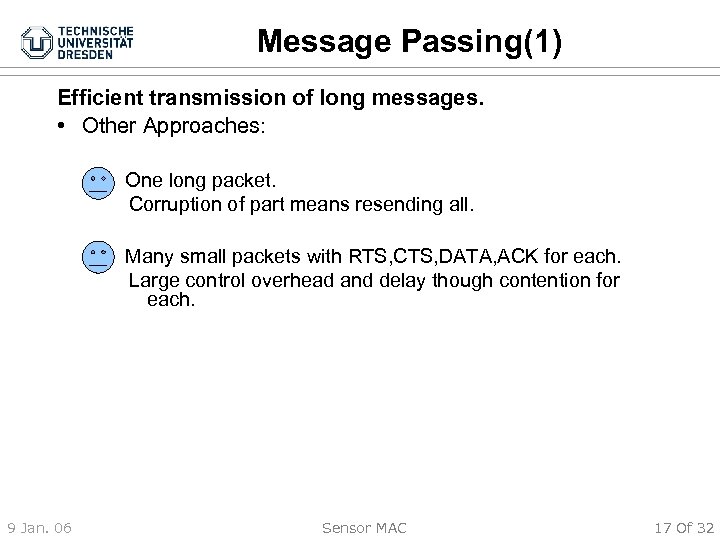 TECHNISCHE UNIVERSITÄT DRESDEN

Message Passing(1)

Efficient transmission of long messages.

• Other Approaches:

One long packet.
Corruption of part means resending all.

Many small packets with RTS,CTS,DATA,ACK for each.
Large control overhead and delay though contention for each.

9 Jan. 06

Sensor MAC

17 Of 32